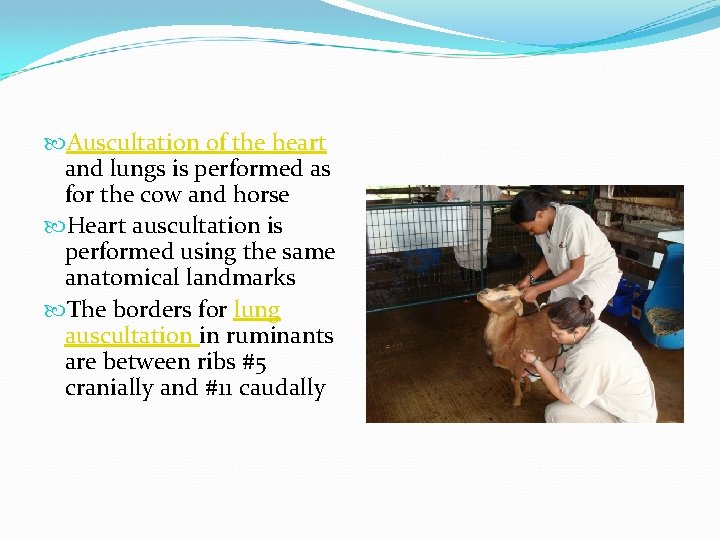 Auscultation of the heart and lungs is performed as for the cow and horse

Heart auscultation is performed using the same anatomical landmarks

The borders for lung auscultation in ruminants are between ribs #5 cranially and #11 caudally